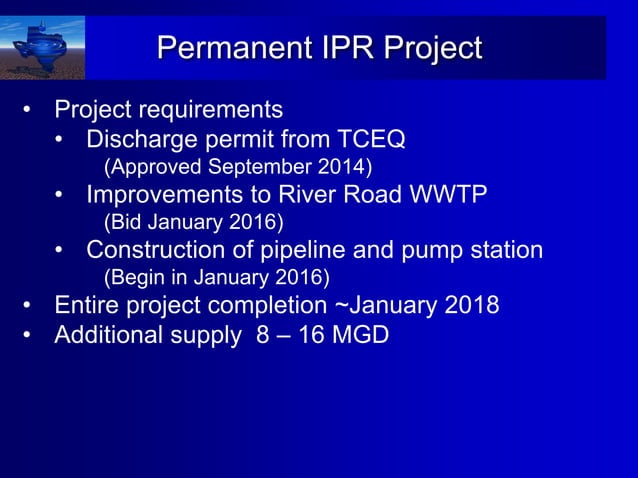 Permanent IPR Project

• Project requirements
  • Discharge permit from TCEQ
    (Approved September 2014)
  • Improvements to River Road WWTP
    (Bid January 2016)
  • Construction of pipeline and pump station
    (Begin in January 2016)
• Entire project completion ~January 2018
• Additional supply 8 – 16 MGD